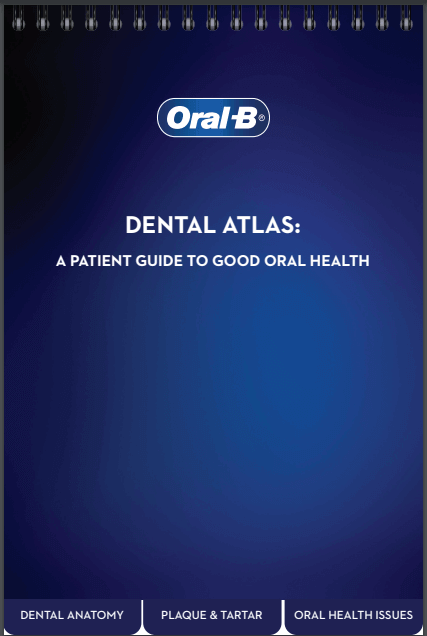 Oral-B®

DENTAL ATLAS:

A PATIENT GUIDE TO GOOD ORAL HEALTH

DENTAL ANATOMY

PLAQUE & TARTAR

ORAL HEALTH ISSUES